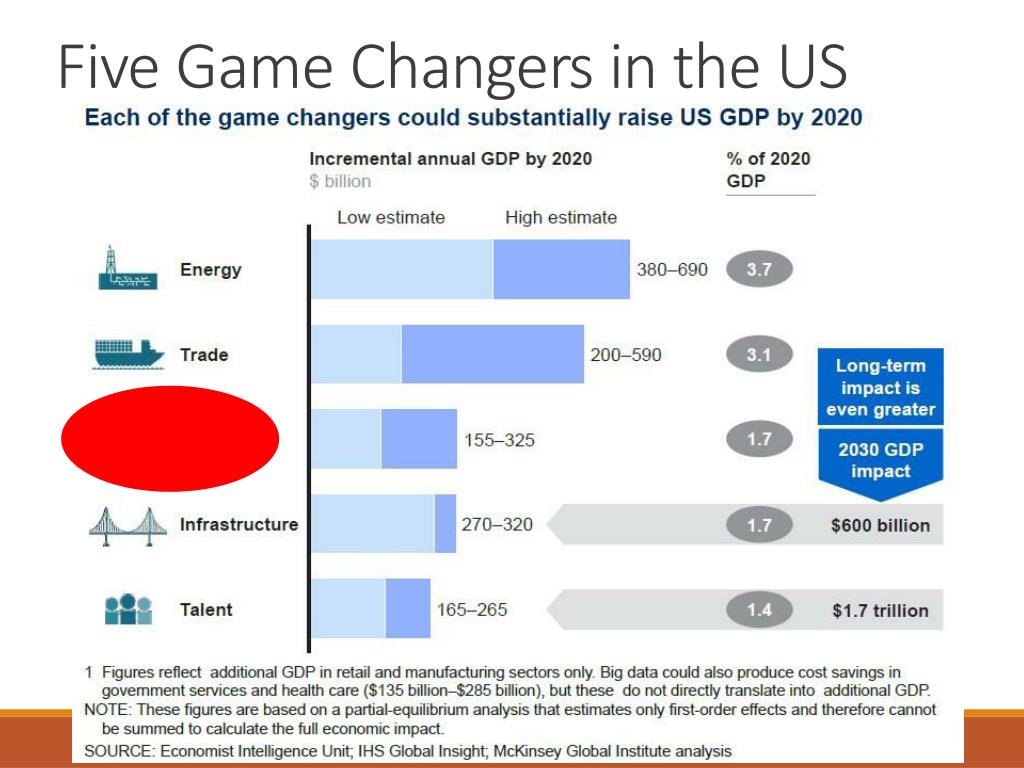 Five Game Changers in the US

Each of the game changers could substantially raise US GDP by 2020

Incremental annual GDP by 2020
$ billion

% of 2020 GDP

Low estimate High estimate

Energy 380–690 3.7

Trade 200–590 3.1

155–325 1.7

Infrastructure 270–320 1.7 $600 billion

Talent 165–265 1.4 $1.7 trillion

Long-term impact is even greater

2030 GDP impact

1 Figures reflect additional GDP in retail and manufacturing sectors only. Big data could also produce cost savings in government services and health care ($135 billion–$285 billion), but these do not directly translate into additional GDP.
NOTE: These figures are based on a partial-equilibrium analysis that estimates only first-order effects and therefore cannot be summed to calculate the full economic impact.
SOURCE: Economist Intelligence Unit; IHS Global Insight; McKinsey Global Institute analysis